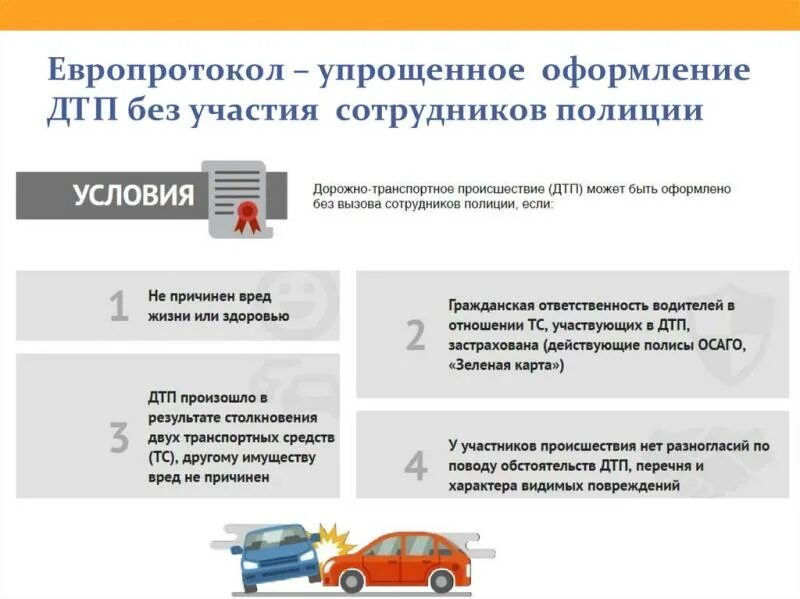 Европротокол – упрощенное оформление ДТП без участия сотрудников полиции

УСЛОВИЯ

Дорожно-транспортное происшествие (ДТП) может быть оформлено без вызова сотрудников полиции, если:

1 Не причинен вред жизни или здоровью

2 Гражданская ответственность водителей в отношении ТС, участвующих в ДТП, застрахована (действующие полисы ОСАГО, «Зеленая карта»)

3 ДТП произошло в результате столкновения двух транспортных средств (ТС), другому имуществу вред не причинен

4 У участников происшествия нет разногласий по поводу обстоятельств ДТП, перечня и характера видимых повреждений